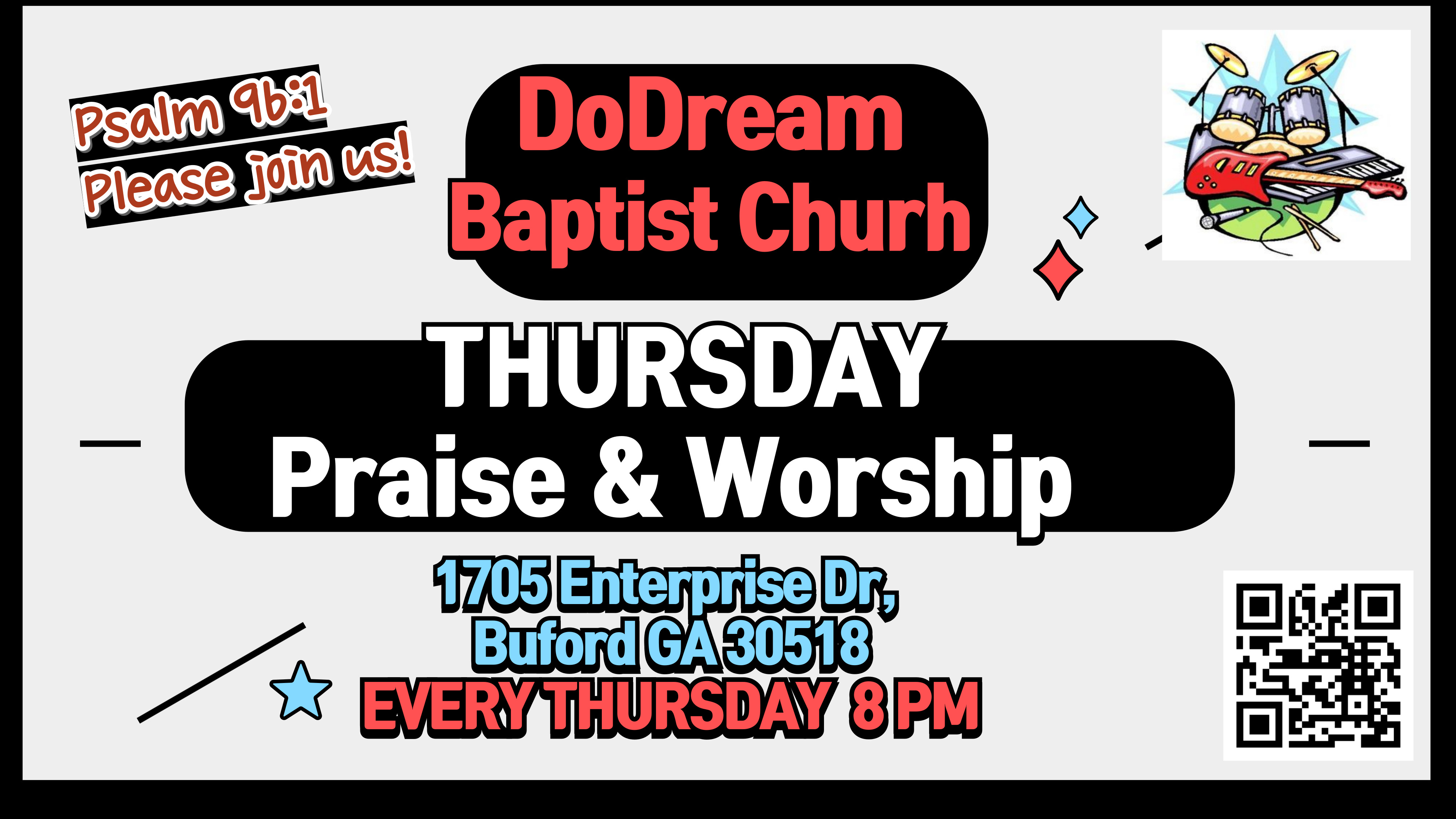 Psalm 96:1
Please join us!

DoDream
Baptist Churh

THURSDAY
Praise & Worship

1705 Enterprise Dr,
Buford GA 30518
EVERY THURSDAY 8 PM